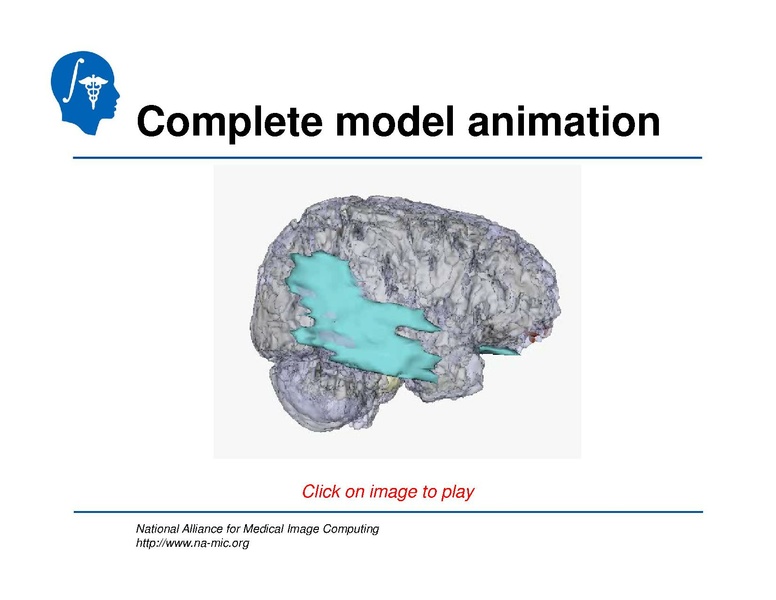 Complete model animation

Click on image to play

National Alliance for Medical Image Computing
http://www.na-mic.org